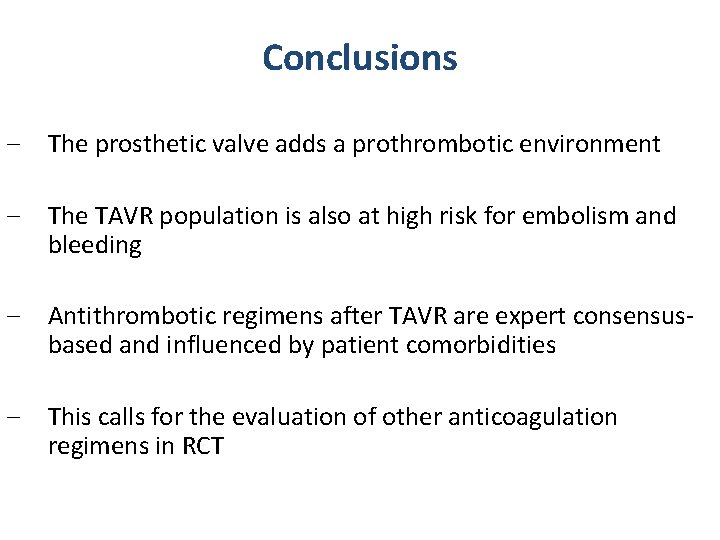 Conclusions

– The prosthetic valve adds a prothrombotic environment

– The TAVR population is also at high risk for embolism and bleeding

– Antithrombotic regimens after TAVR are expert consensus-based and influenced by patient comorbidities

– This calls for the evaluation of other anticoagulation regimens in RCT